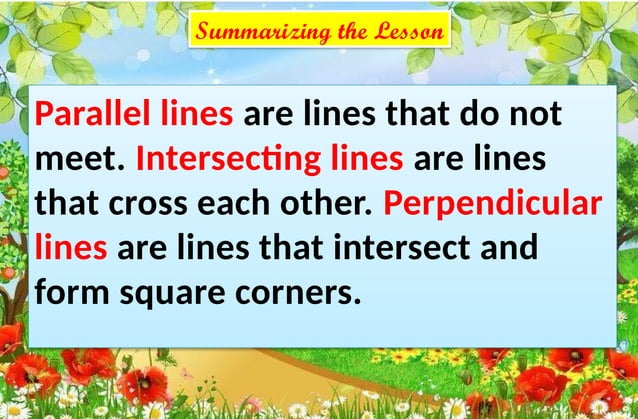 Summarizing the Lesson

Parallel lines are lines that do not meet. Intersecting lines are lines that cross each other. Perpendicular lines are lines that intersect and form square corners.